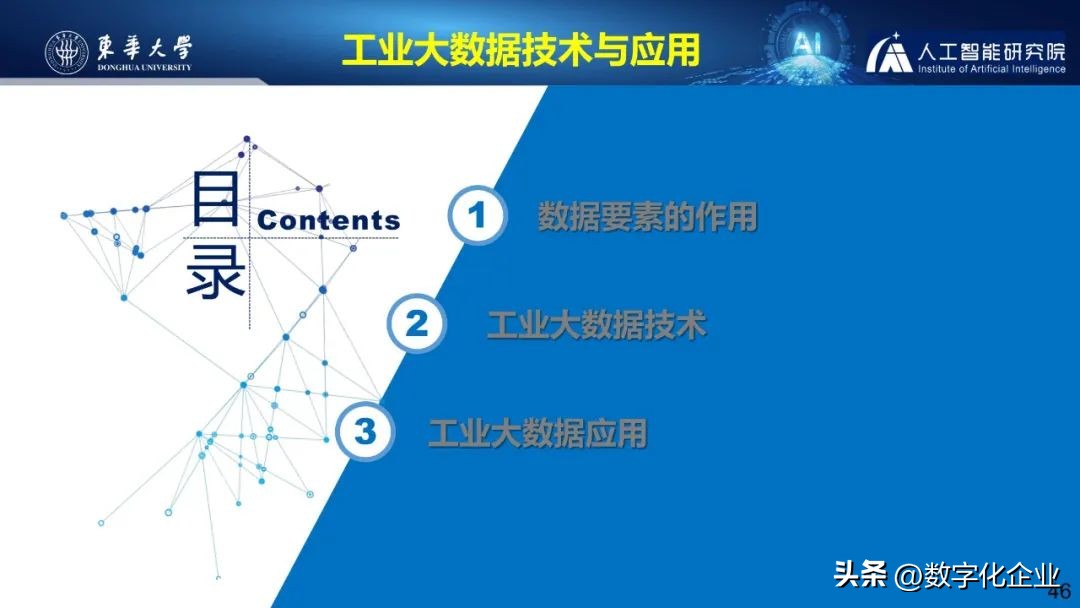 東華大學
DONGHUA UNIVERSITY

工业大数据技术与应用

AI

人工智能研究院
Institute of Artificial Intelligence

目录 Contents

1 数据要素的作用

2 工业大数据技术

3 工业大数据应用

头条 @数字化企业

46